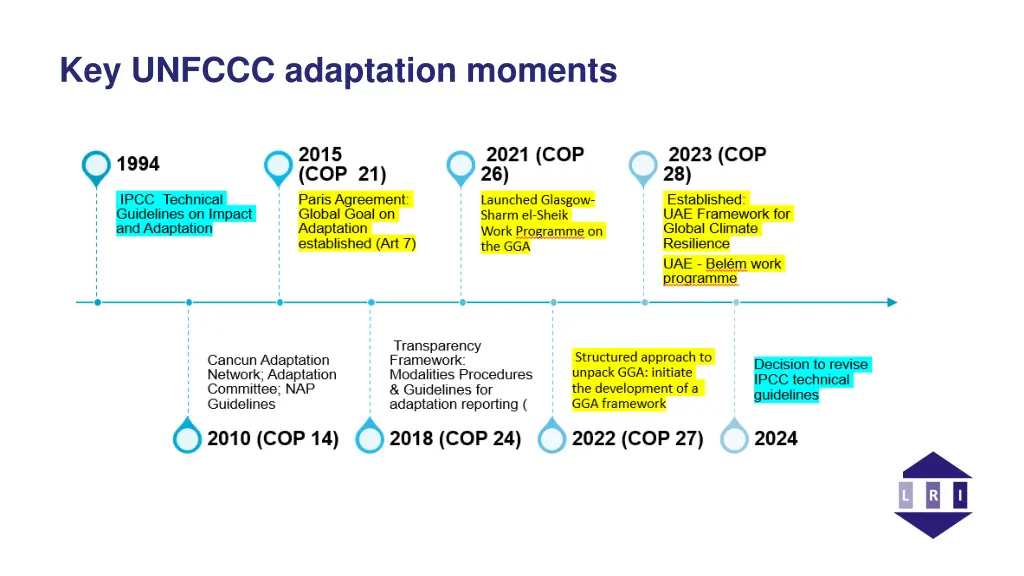 Key UNFCCC adaptation moments

1994

IPCC Technical Guidelines on Impact and Adaptation

2015 (COP 21)

Paris Agreement: Global Goal on Adaptation established (Art 7)

2021 (COP 26)

Launched Glasgow-Sharm el-Sheik Work Programme on the GGA

2023 (COP 28)

Established: UAE Framework for Global Climate Resilience

UAE - Belém work programme

Cancun Adaptation Network; Adaptation Committee; NAP Guidelines

2010 (COP 14)

Transparency Framework: Modalities Procedures & Guidelines for adaptation reporting (

2018 (COP 24)

Structured approach to unpack GGA: initiate the development of a GGA framework

2022 (COP 27)

Decision to revise IPCC technical guidelines

2024

L R I